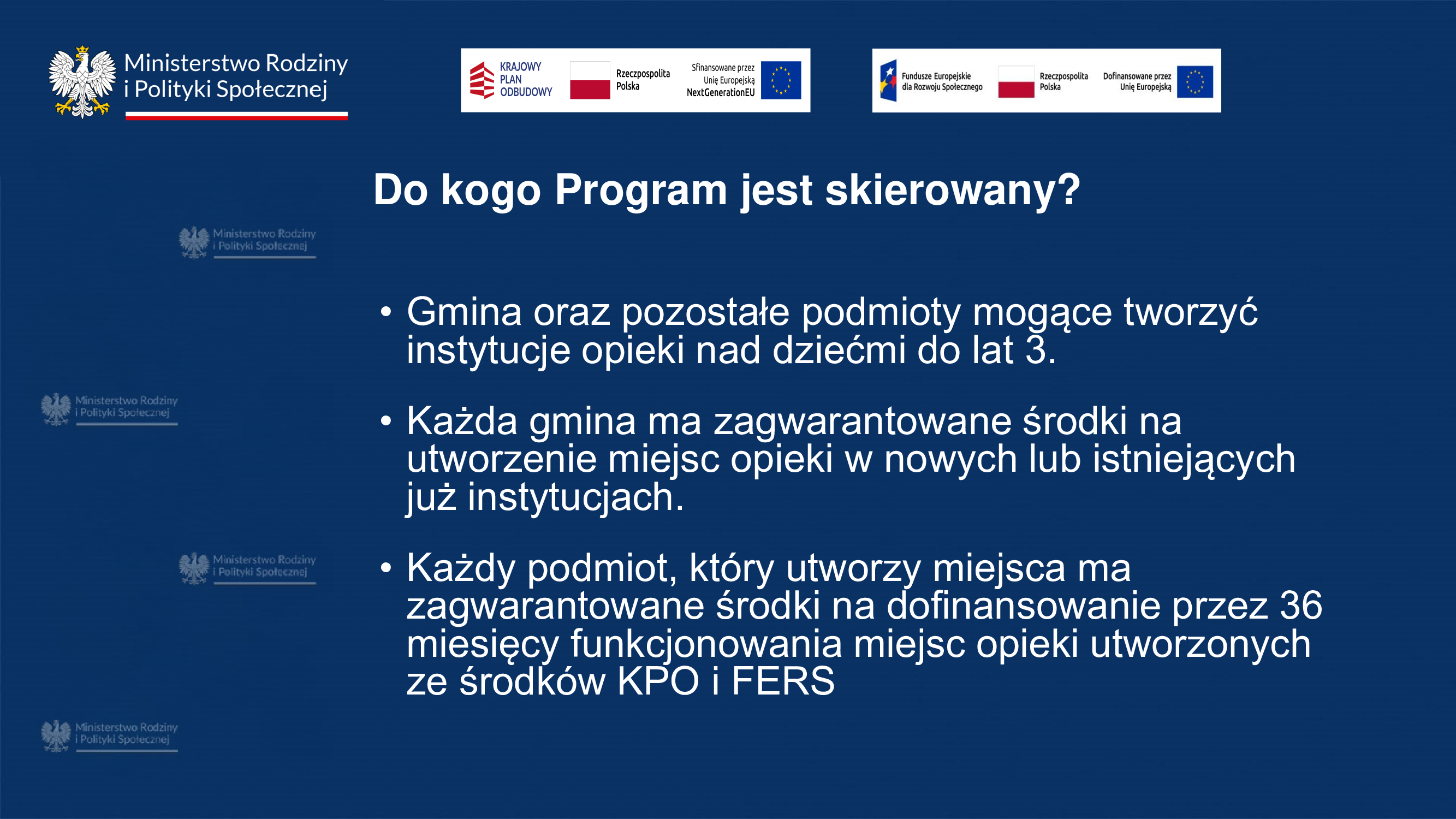 Ministerstwo Rodziny i Polityki Społecznej

KRAJOWY PLAN ODBUDOWY

Rzeczpospolita Polska

Sfinansowane przez Unię Europejską NextGenerationEU

Fundusze Europejskie dla Rozwoju Społecznego

Rzeczpospolita Polska

Dofinansowane przez Unię Europejską

Do kogo Program jest skierowany?

Ministerstwo Rodziny i Polityki Społecznej

Ministerstwo Rodziny i Polityki Społecznej

Ministerstwo Rodziny i Polityki Społecznej

Ministerstwo Rodziny i Polityki Społecznej

• Gmina oraz pozostałe podmioty mogące tworzyć instytucje opieki nad dziećmi do lat 3.

• Każda gmina ma zagwarantowane środki na utworzenie miejsc opieki w nowych lub istniejących już instytucjach.

• Każdy podmiot, który utworzy miejsca ma zagwarantowane środki na dofinansowanie przez 36 miesięcy funkcjonowania miejsc opieki utworzonych ze środków KPO i FERS